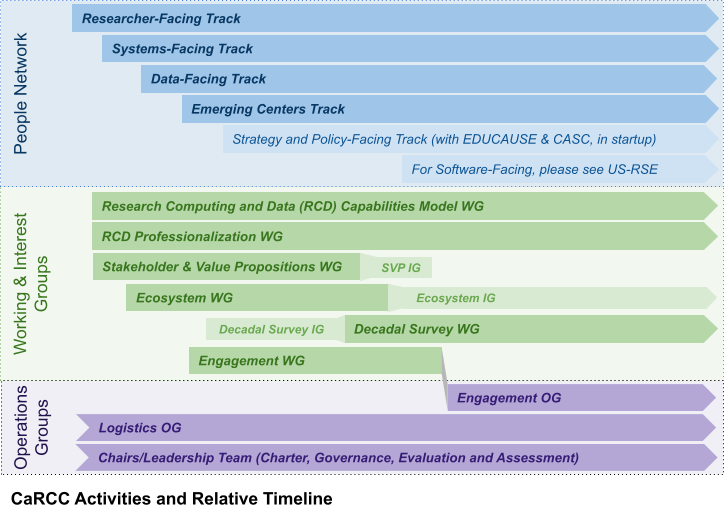 People Network

Researcher-Facing Track

Systems-Facing Track

Data-Facing Track

Emerging Centers Track

Strategy and Policy-Facing Track (with EDUCAUSE & CASC, in startup)

For Software-Facing, please see US-RSE

Working & Interest Groups

Research Computing and Data (RCD) Capabilities Model WG

RCD Professionalization WG

Stakeholder & Value Propositions WG

SVP IG

Ecosystem WG

Ecosystem IG

Decadal Survey IG

Decadal Survey WG

Engagement WG

Operations Groups

Engagement OG

Logistics OG

Chairs/Leadership Team (Charter, Governance, Evaluation and Assessment)

CaRCC Activities and Relative Timeline